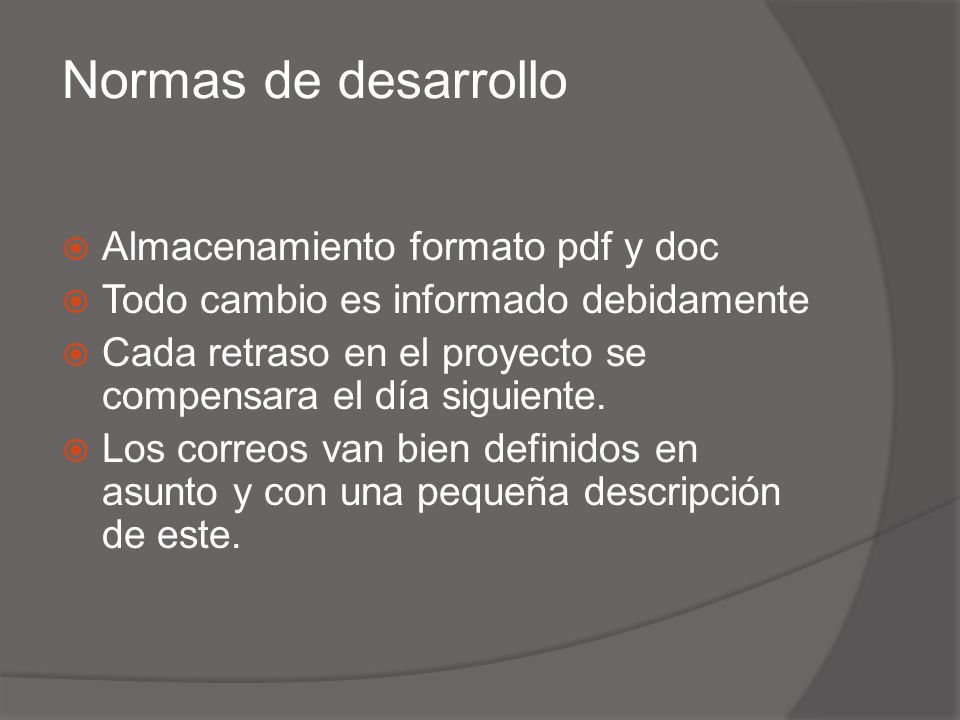 Normas de desarrollo

Almacenamiento formato pdf y doc
Todo cambio es informado debidamente
Cada retraso en el proyecto se compensara el día siguiente.
Los correos van bien definidos en asunto y con una pequeña descripción de este.